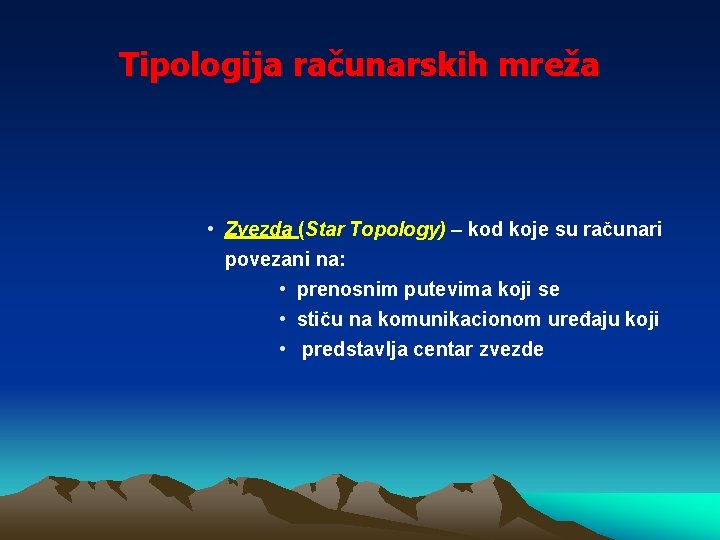 Tipologija računarskih mreža

• Zvezda (Star Topology) – kod koje su računari povezani na:
  • prenosnim putevima koji se
  • stiču na komunikacionom uređaju koji
  • predstavlja centar zvezde